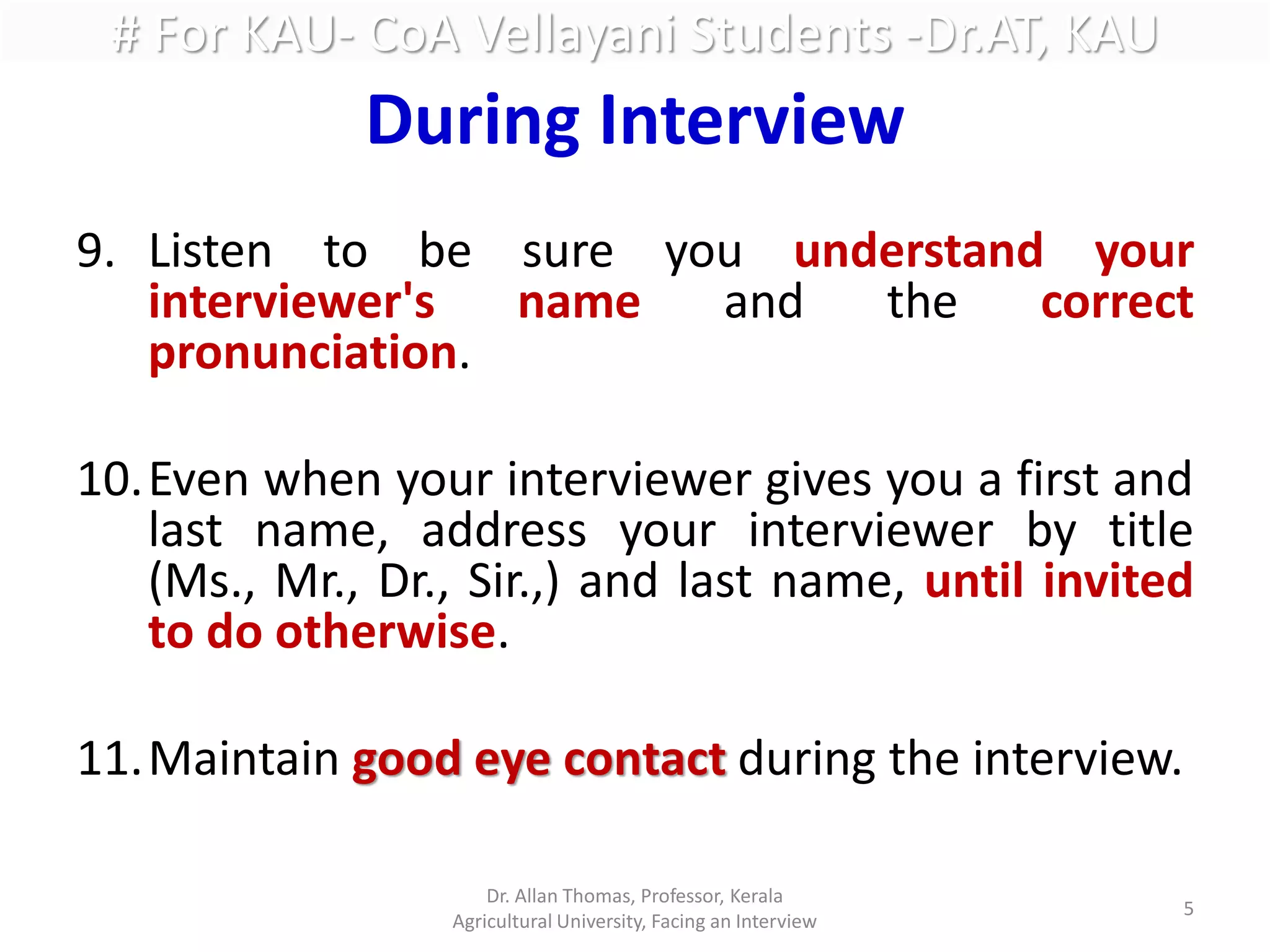 # For KAU- CoA Vellayani Students -Dr.AT, KAU

During Interview

9. Listen to be sure you understand your interviewer's name and the correct pronunciation.

10. Even when your interviewer gives you a first and last name, address your interviewer by title (Ms., Mr., Dr., Sir.,) and last name, until invited to do otherwise.

11. Maintain good eye contact during the interview.

Dr. Allan Thomas, Professor, Kerala Agricultural University, Facing an Interview

5